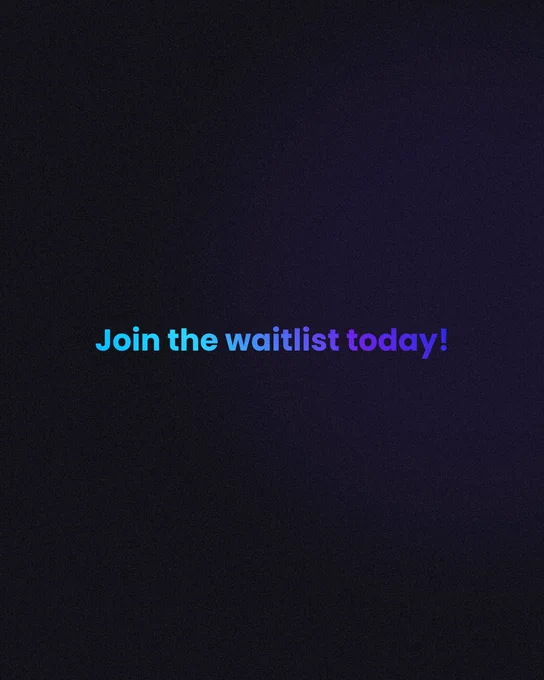 Join the waitlist today!